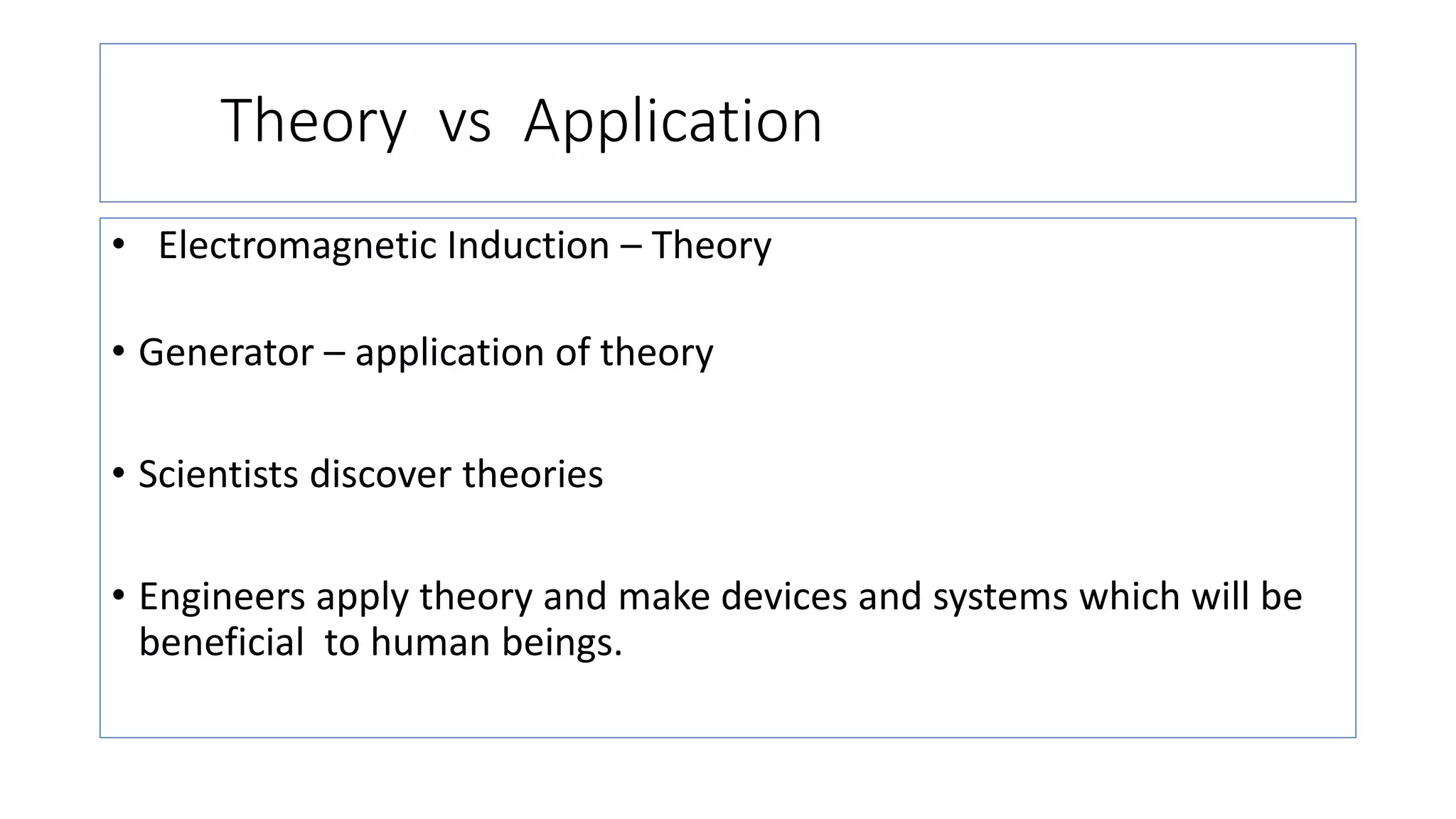 Theory vs Application

• Electromagnetic Induction – Theory

• Generator – application of theory

• Scientists discover theories

• Engineers apply theory and make devices and systems which will be beneficial to human beings.